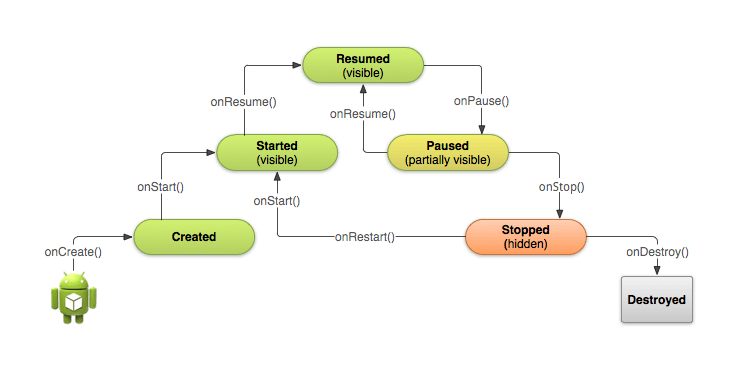 Resumed
(visible)

onResume()

onResume()

onPause()

Started
(visible)

Paused
(partially visible)

onStart()

onStart()

onStop()

Created

onRestart()

Stopped
(hidden)

onCreate()

onDestroy()

Destroyed